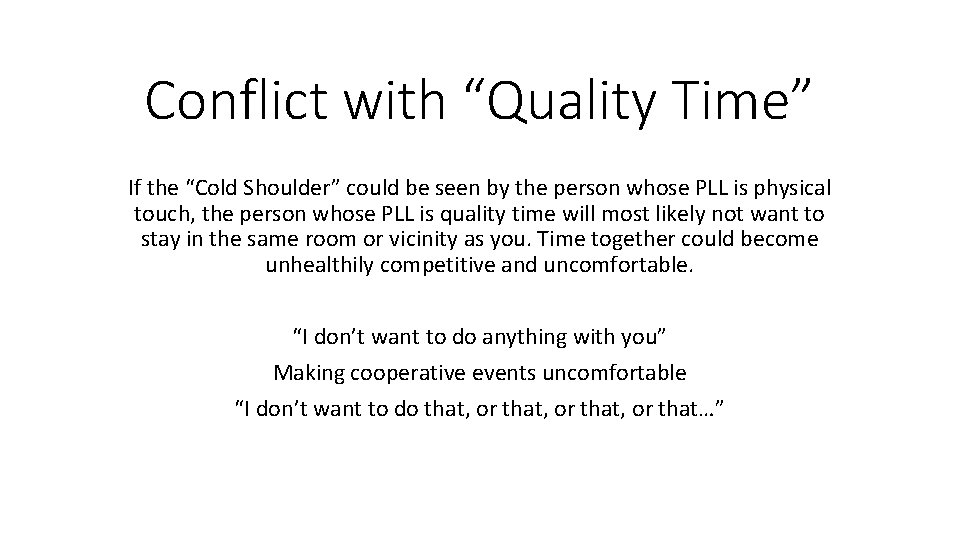 Conflict with “Quality Time”

If the “Cold Shoulder” could be seen by the person whose PLL is physical touch, the person whose PLL is quality time will most likely not want to stay in the same room or vicinity as you. Time together could become unhealthily competitive and uncomfortable.

“I don’t want to do anything with you”

Making cooperative events uncomfortable

“I don’t want to do that, or that, or that, or that…”